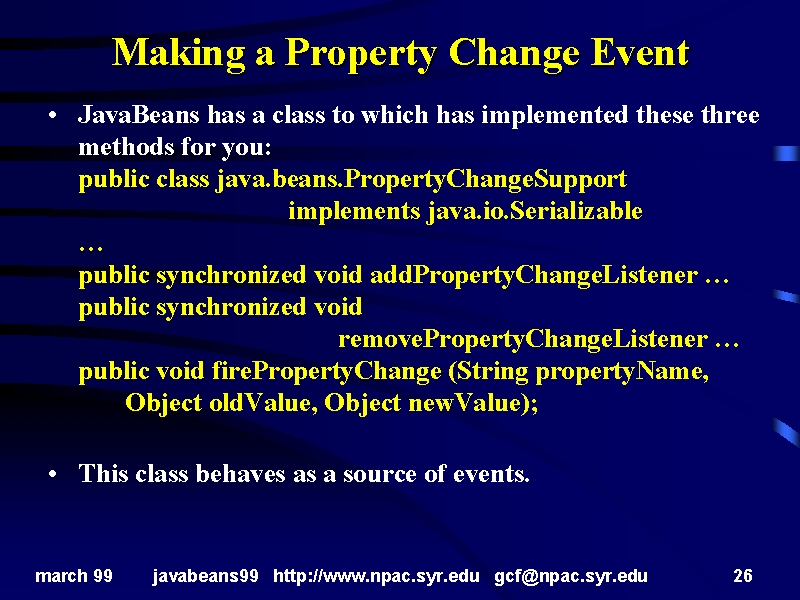 Making a Property Change Event

• JavaBeans has a class to which has implemented these three methods for you:
public class java.beans.PropertyChangeSupport
implements java.io.Serializable
…
public synchronized void addPropertyChangeListener …
public synchronized void
removePropertyChangeListener …
public void firePropertyChange (String propertyName,
Object oldValue, Object newValue);

• This class behaves as a source of events.

march 99 javabeans99 http://www.npac.syr.edu gcf@npac.syr.edu 26